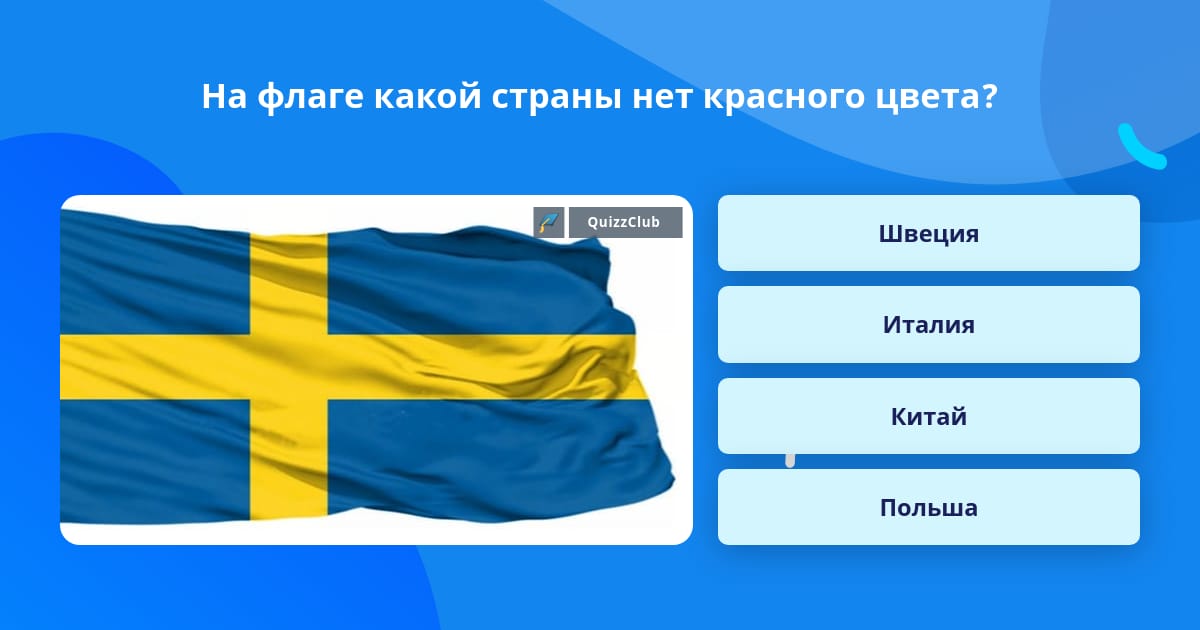 На флаге какой страны нет красного цвета?

QuizzClub

Швеция

Италия

Китай

Польша